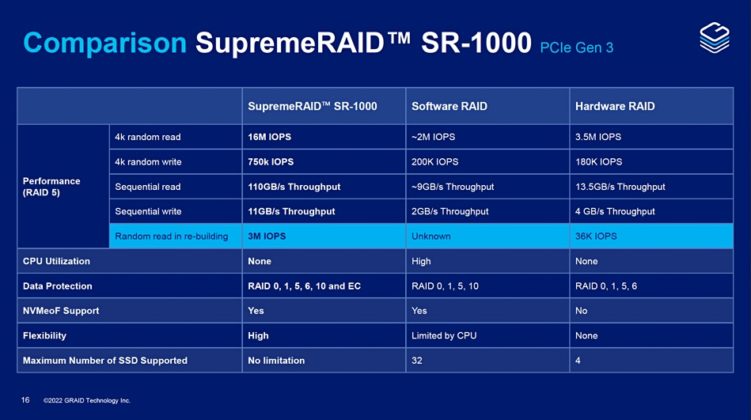 Comparison SupremeRAID™ SR-1000 PCIe Gen 3

| | | SupremeRAID™ SR-1000 | Software RAID | Hardware RAID |
|---|---|---|---|---|
| Performance (RAID 5) | 4k random read | 16M IOPS | ~2M IOPS | 3.5M IOPS |
| | 4k random write | 750k IOPS | 200K IOPS | 180K IOPS |
| | Sequential read | 110GB/s Throughput | ~9GB/s Throughput | 13.5GB/s Throughput |
| | Sequential write | 11GB/s Throughput | 2GB/s Throughput | 4 GB/s Throughput |
| | Random read in re-building | 3M IOPS | Unknown | 36K IOPS |
| CPU Utilization | | None | High | None |
| Data Protection | | RAID 0, 1, 5, 6, 10 and EC | RAID 0, 1, 5, 10 | RAID 0, 1, 5, 6 |
| NVMeoF Support | | Yes | Yes | No |
| Flexibility | | High | Limited by CPU | None |
| Maximum Number of SSD Supported | | No limitation | 32 | 4 |

16 ©2022 GRAID Technology Inc.